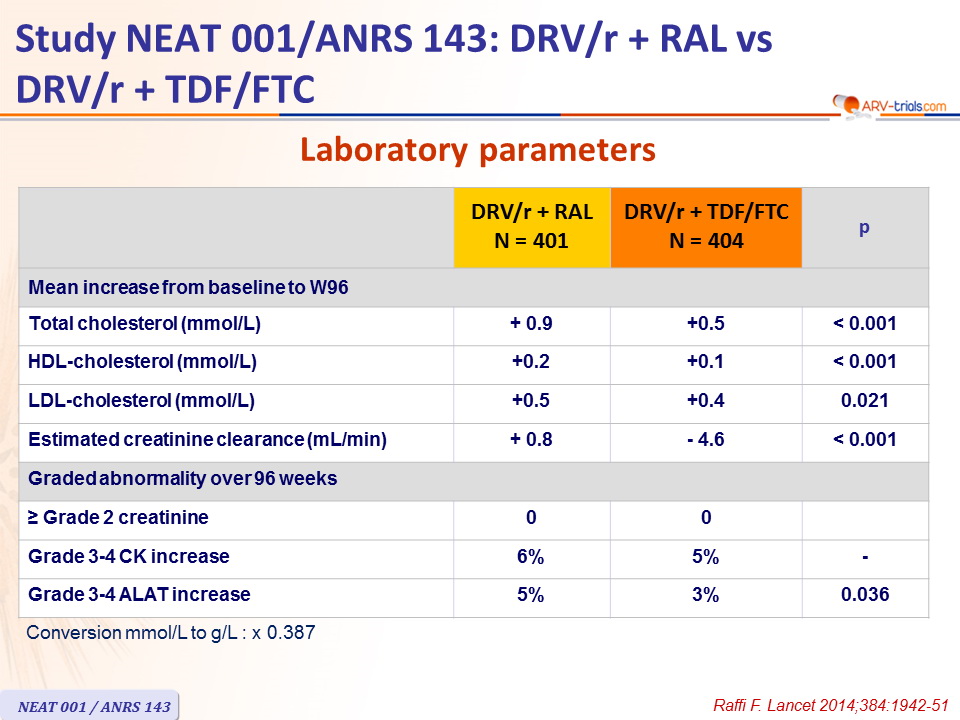 Study NEAT 001/ANRS 143: DRV/r + RAL vs DRV/r + TDF/FTC

ARV-trials.com

Laboratory parameters

| | DRV/r + RAL N = 401 | DRV/r + TDF/FTC N = 404 | p |
|---|---|---|---|
| Mean increase from baseline to W96 | | | |
| Total cholesterol (mmol/L) | + 0.9 | +0.5 | < 0.001 |
| HDL-cholesterol (mmol/L) | +0.2 | +0.1 | < 0.001 |
| LDL-cholesterol (mmol/L) | +0.5 | +0.4 | 0.021 |
| Estimated creatinine clearance (mL/min) | + 0.8 | - 4.6 | < 0.001 |
| Graded abnormality over 96 weeks | | | |
| ≥ Grade 2 creatinine | 0 | 0 | |
| Grade 3-4 CK increase | 6% | 5% | - |
| Grade 3-4 ALAT increase | 5% | 3% | 0.036 |

Conversion mmol/L to g/L : x 0.387

NEAT 001 / ANRS 143

Raffi F. Lancet 2014;384:1942-51